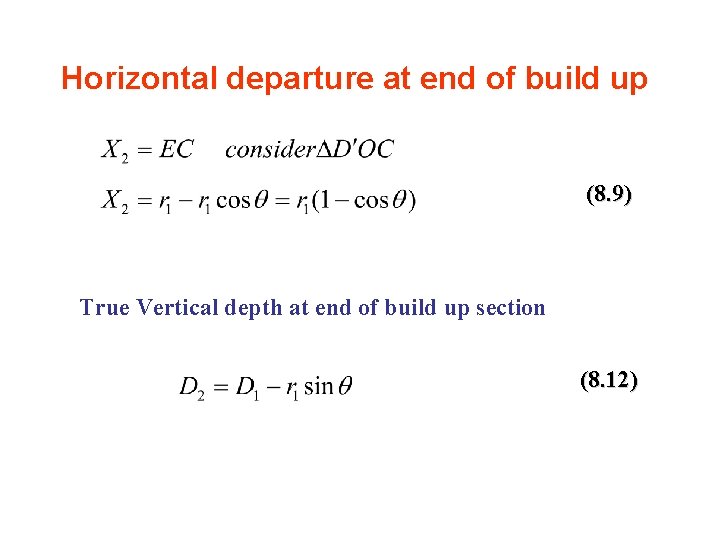 Horizontal departure at end of build up

$X_2 = EC \quad consider \Delta D'OC$

$X_2 = r_1 - r_1 \cos\theta = r_1(1 - \cos\theta)$ (8.9)

True Vertical depth at end of build up section

$D_2 = D_1 - r_1 \sin\theta$ (8.12)